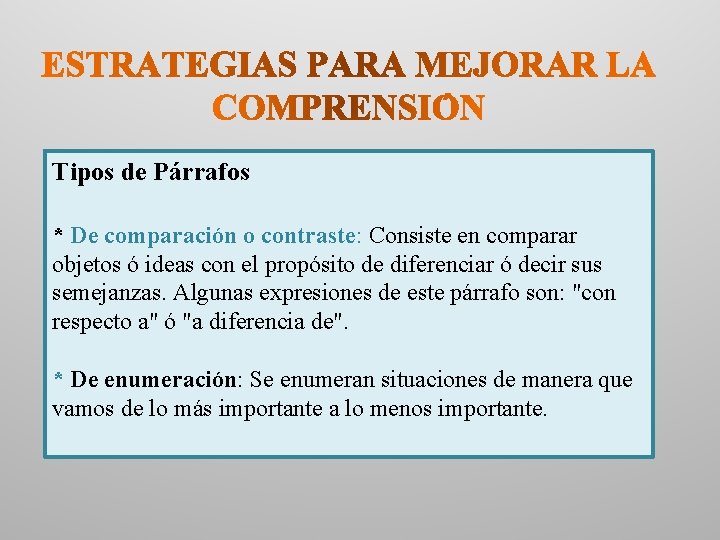 ESTRATEGIAS PARA MEJORAR LA COMPRENSIÓN

Tipos de Párrafos

* De comparación o contraste: Consiste en comparar objetos ó ideas con el propósito de diferenciar ó decir sus semejanzas. Algunas expresiones de este párrafo son: "con respecto a" ó "a diferencia de".

* De enumeración: Se enumeran situaciones de manera que vamos de lo más importante a lo menos importante.